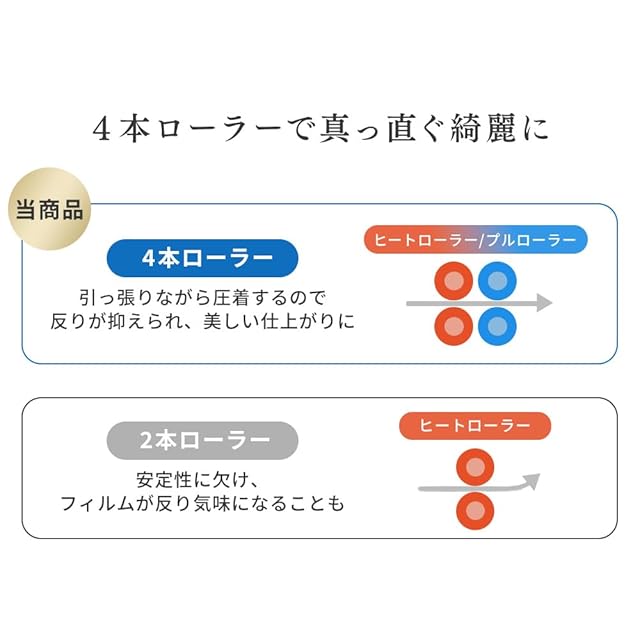 4本ローラーで真っ直ぐ綺麗に

当商品

4本ローラー

引っ張りながら圧着するので
反りが抑えられ、美しい仕上がりに

ヒートローラー/プルローラー

2本ローラー

安定性に欠け、
フィルムが反り気味になることも

ヒートローラー